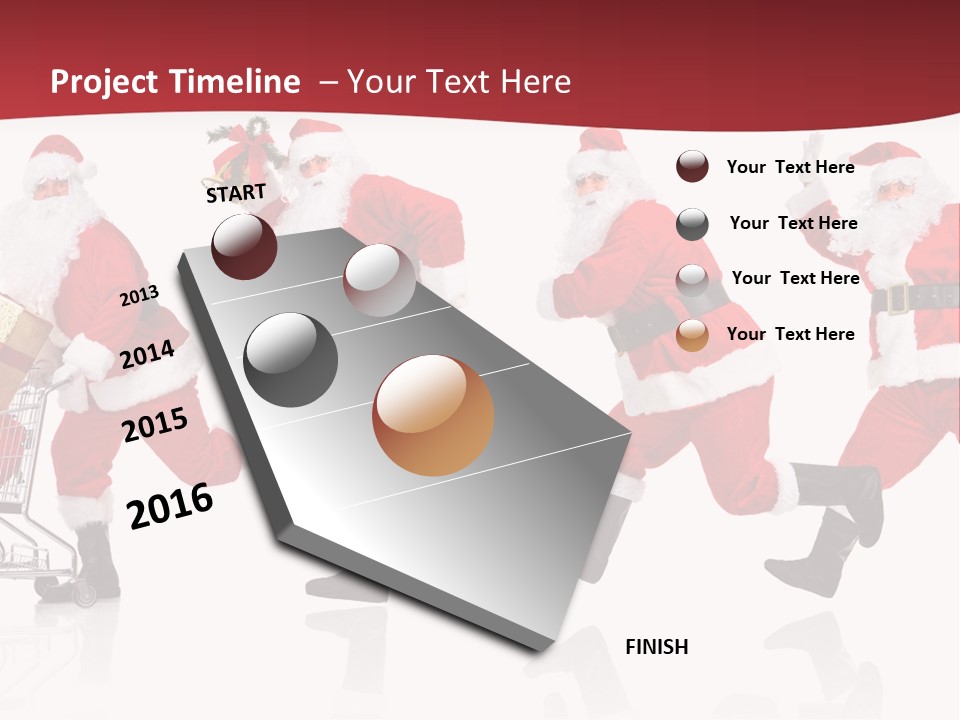 Project Timeline – Your Text Here

START

2013

2014

2015

2016

FINISH

Your Text Here

Your Text Here

Your Text Here

Your Text Here